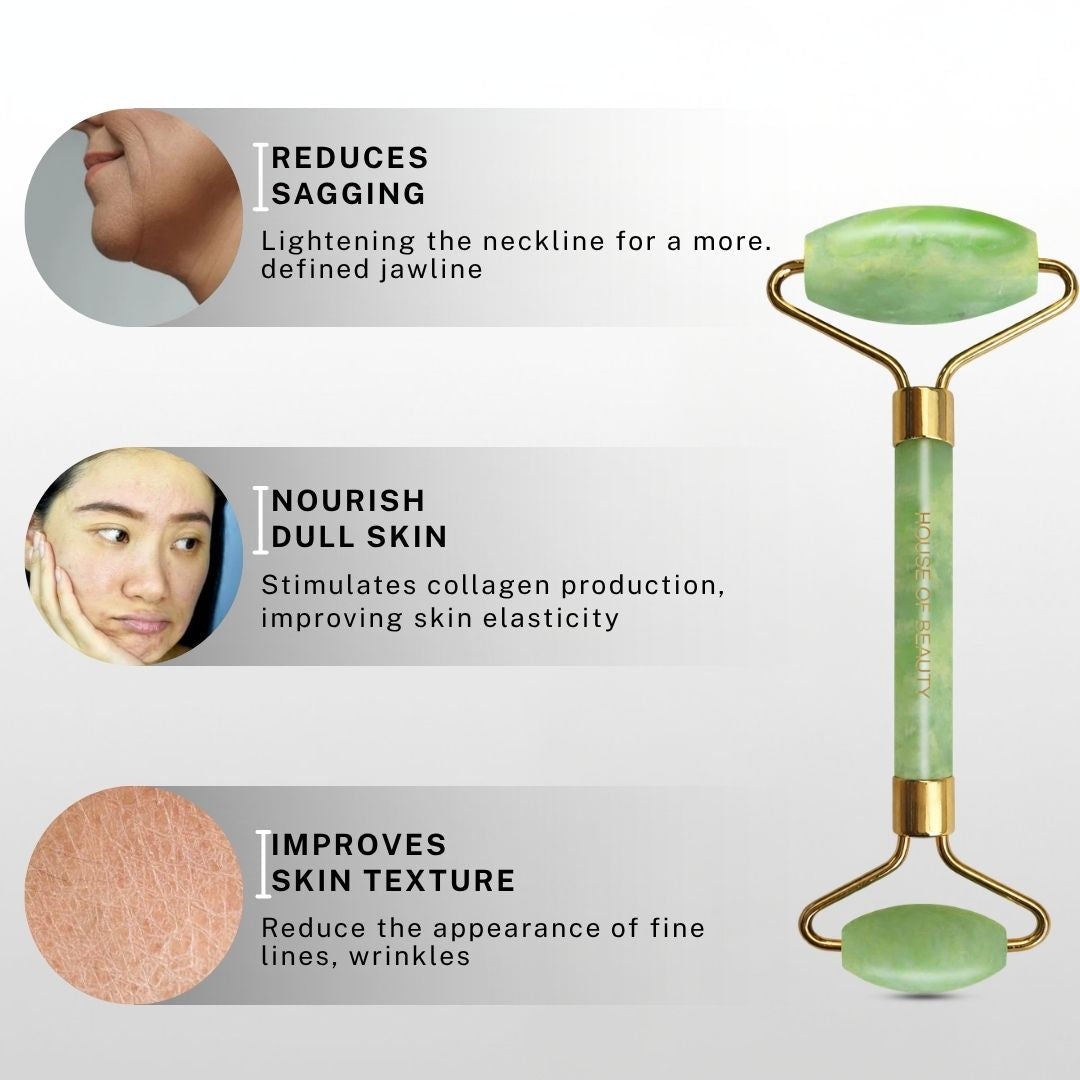 REDUCES SAGGING

Lightening the neckline for a more. defined jawline

NOURISH DULL SKIN

Stimulates collagen production, improving skin elasticity

IMPROVES SKIN TEXTURE

Reduce the appearance of fine lines, wrinkles

HOUSE OF BEAUTY